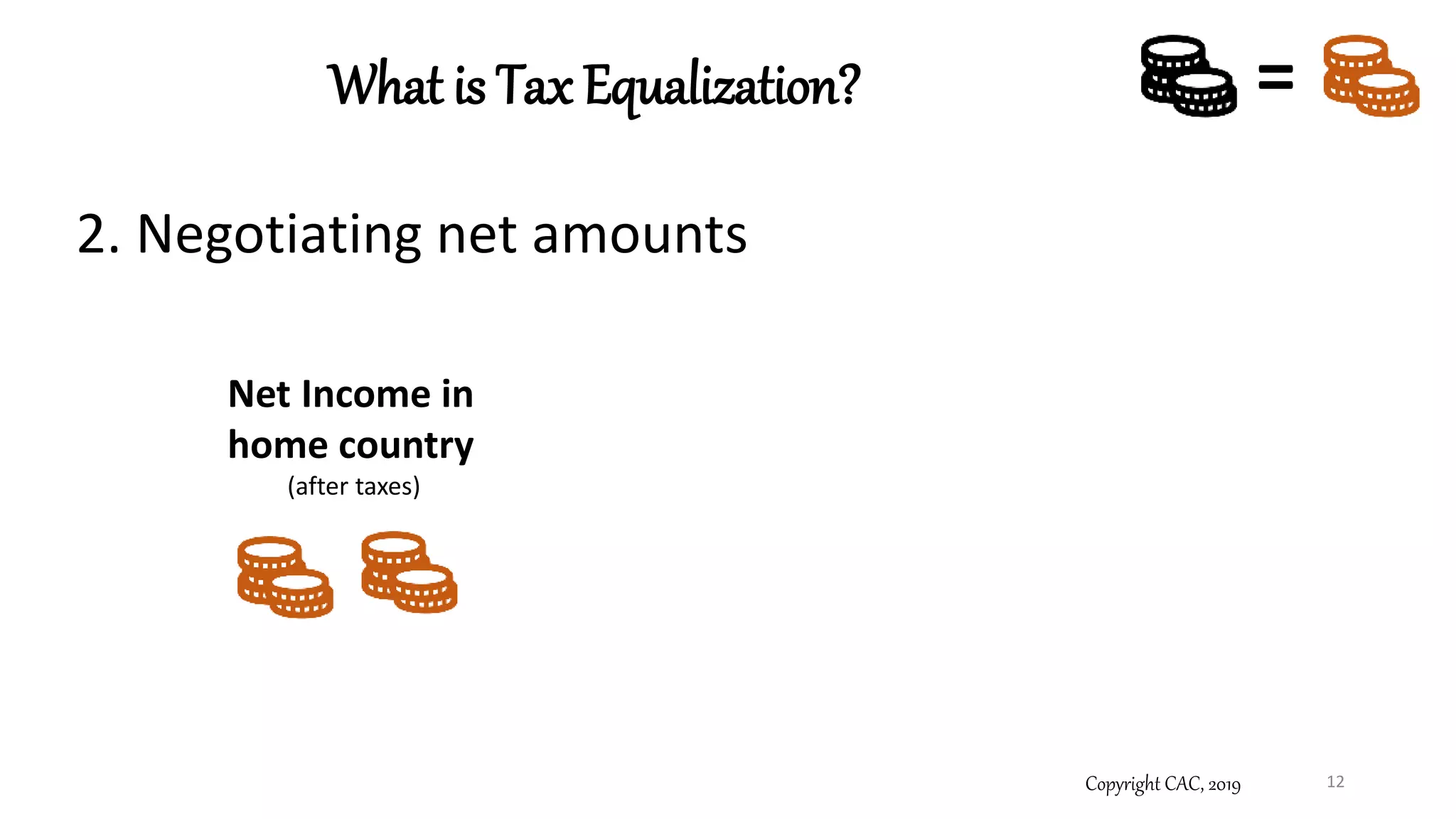 What is Tax Equalization?

=

2. Negotiating net amounts

Net Income in home country
(after taxes)

Copyright CAC, 2019

12